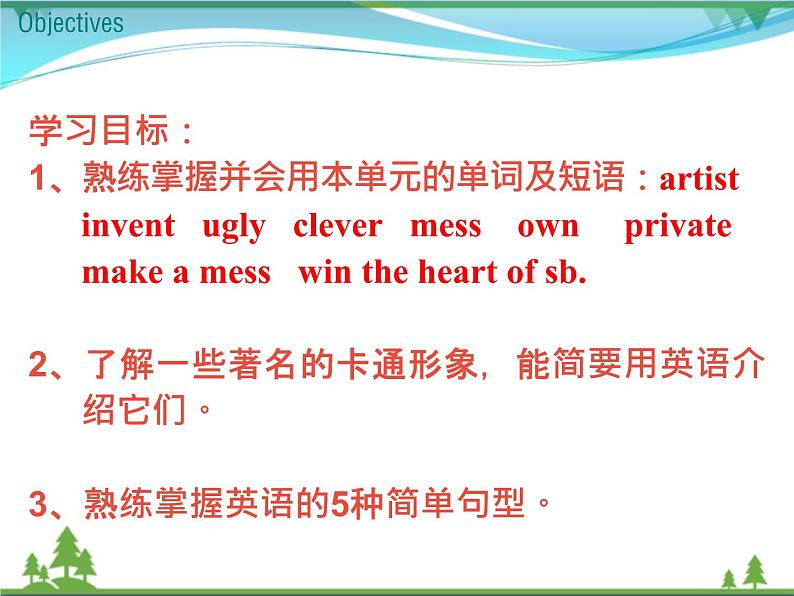 Objectives

学习目标：

1、熟练掌握并会用本单元的单词及短语：artist invent ugly clever mess own private make a mess win the heart of sb.

2、了解一些著名的卡通形象，能简要用英语介绍它们。

3、熟练掌握英语的5种简单句型。